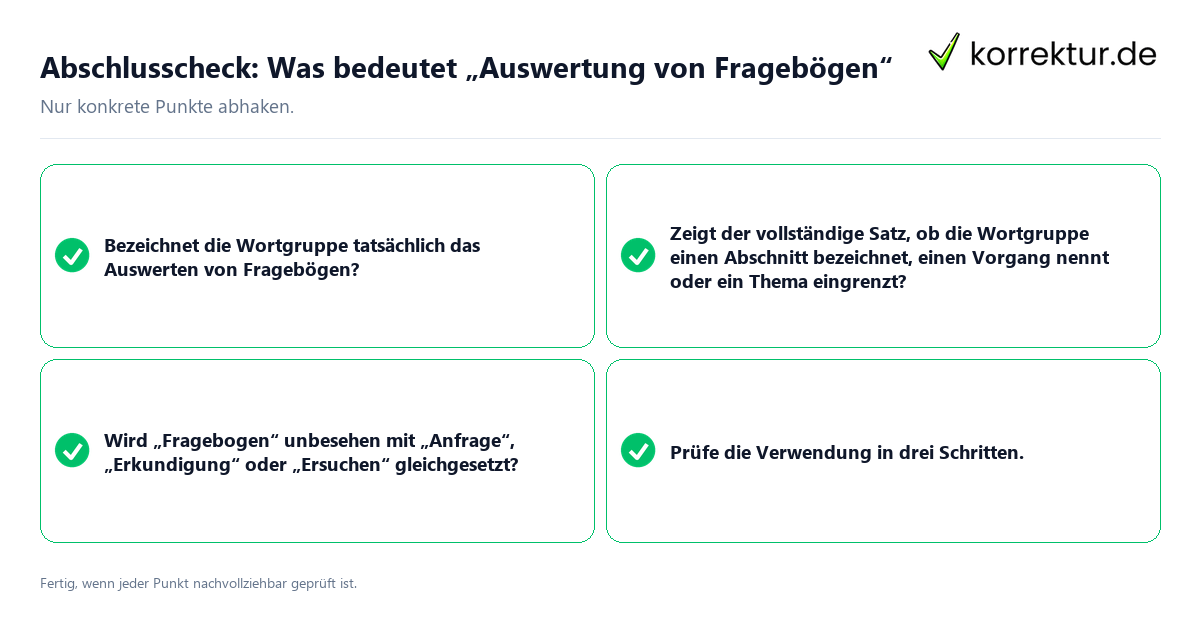 Abschlusscheck: Was bedeutet „Auswertung von Fragebögen“

korrektur.de

Nur konkrete Punkte abhaken.

Bezeichnet die Wortgruppe tatsächlich das Auswerten von Fragebögen?

Zeigt der vollständige Satz, ob die Wortgruppe einen Abschnitt bezeichnet, einen Vorgang nennt oder ein Thema eingrenzt?

Wird „Fragebogen“ unbesehen mit „Anfrage“, „Erkundigung“ oder „Ersuchen“ gleichgesetzt?

Prüfe die Verwendung in drei Schritten.

Fertig, wenn jeder Punkt nachvollziehbar geprüft ist.